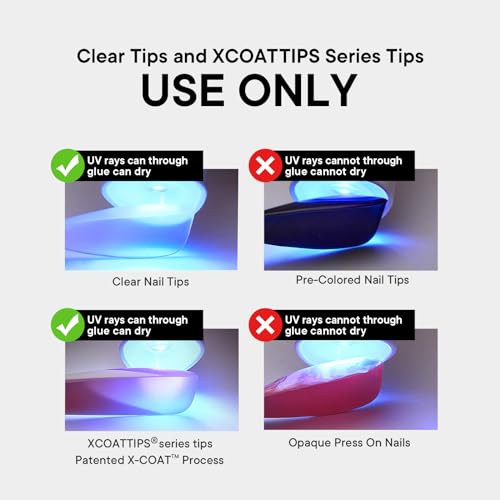 Clear Tips and XCOATTIPS Series Tips
USE ONLY

UV rays can through glue can dry

Clear Nail Tips

UV rays cannot through glue cannot dry

Pre-Colored Nail Tips

UV rays can through glue can dry

XCOATTIPS® series tips
Patented X-COAT™ Process

UV rays cannot through glue cannot dry

Opaque Press On Nails